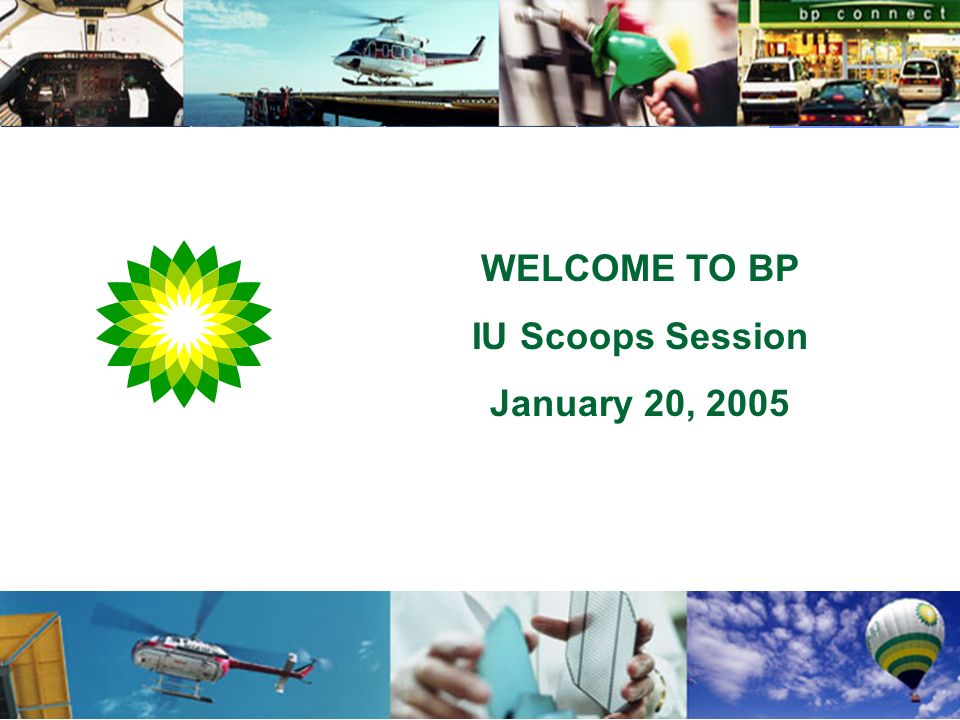 bp connect

WELCOME TO BP

IU Scoops Session

January 20, 2005